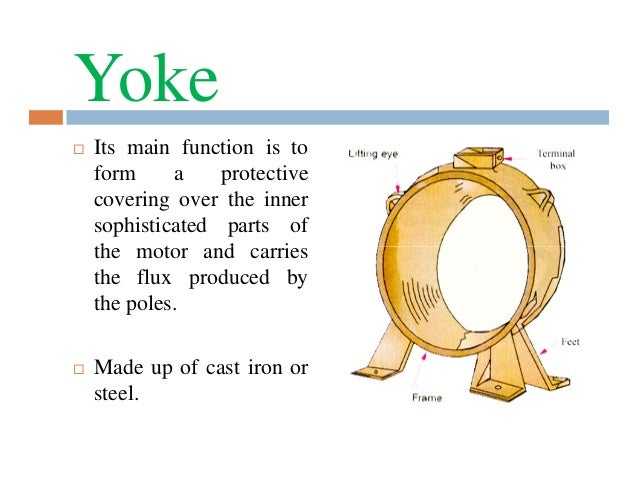 Yoke

□ Its main function is to form a protective covering over the inner sophisticated parts of the motor and carries the flux produced by the poles.

□ Made up of cast iron or steel.

Lifting eye

Terminal box

Feet

Frame